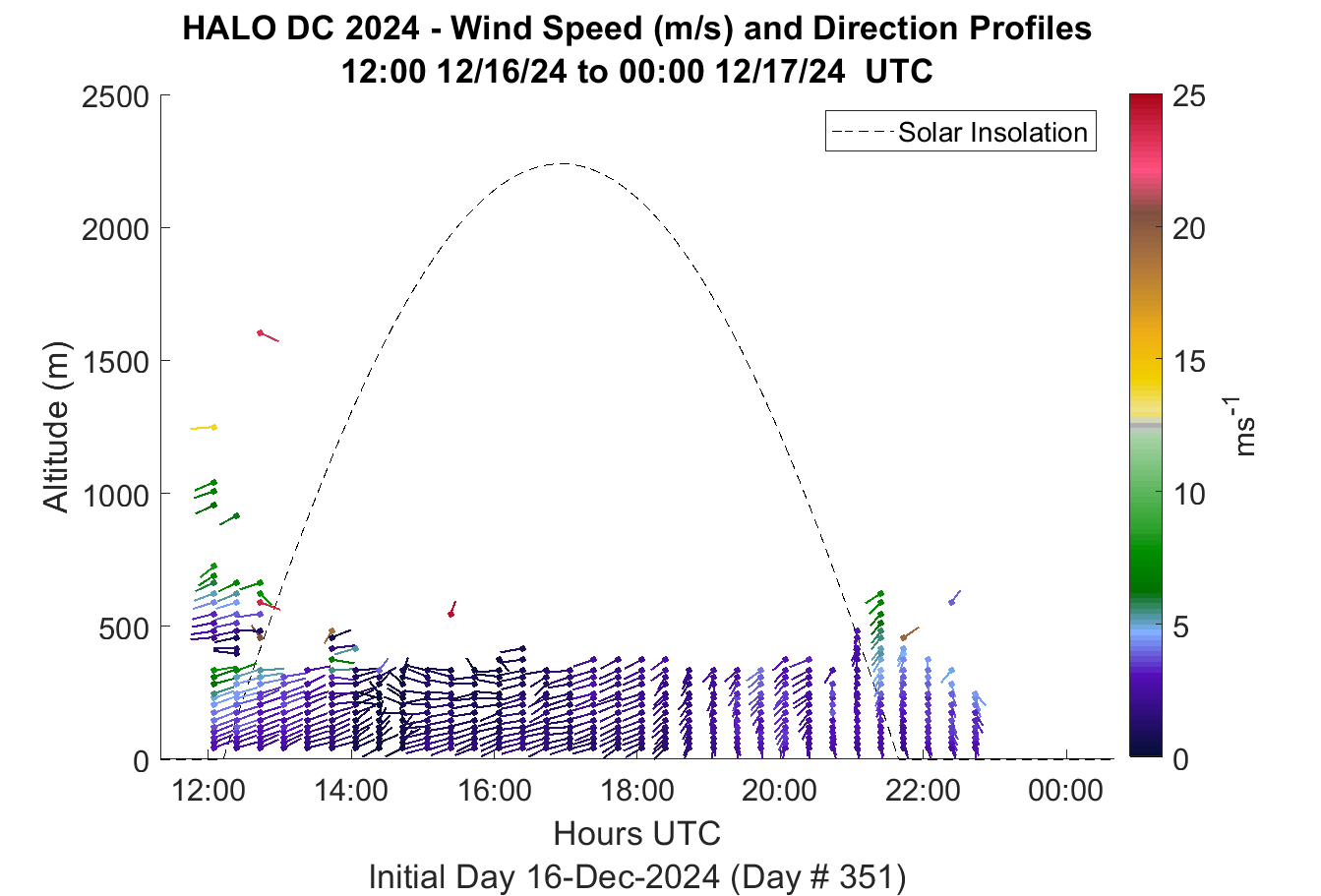 HALO DC 2024 - Wind Speed (m/s) and Direction Profiles
12:00 12/16/24 to 00:00 12/17/24 UTC

Solar Insolation

Altitude (m)

2500
2000
1500
1000
500
0

12:00
14:00
16:00
18:00
20:00
22:00
00:00

Hours UTC

Initial Day 16-Dec-2024 (Day # 351)

25
20
15
10
5
0

$ms^{-1}$